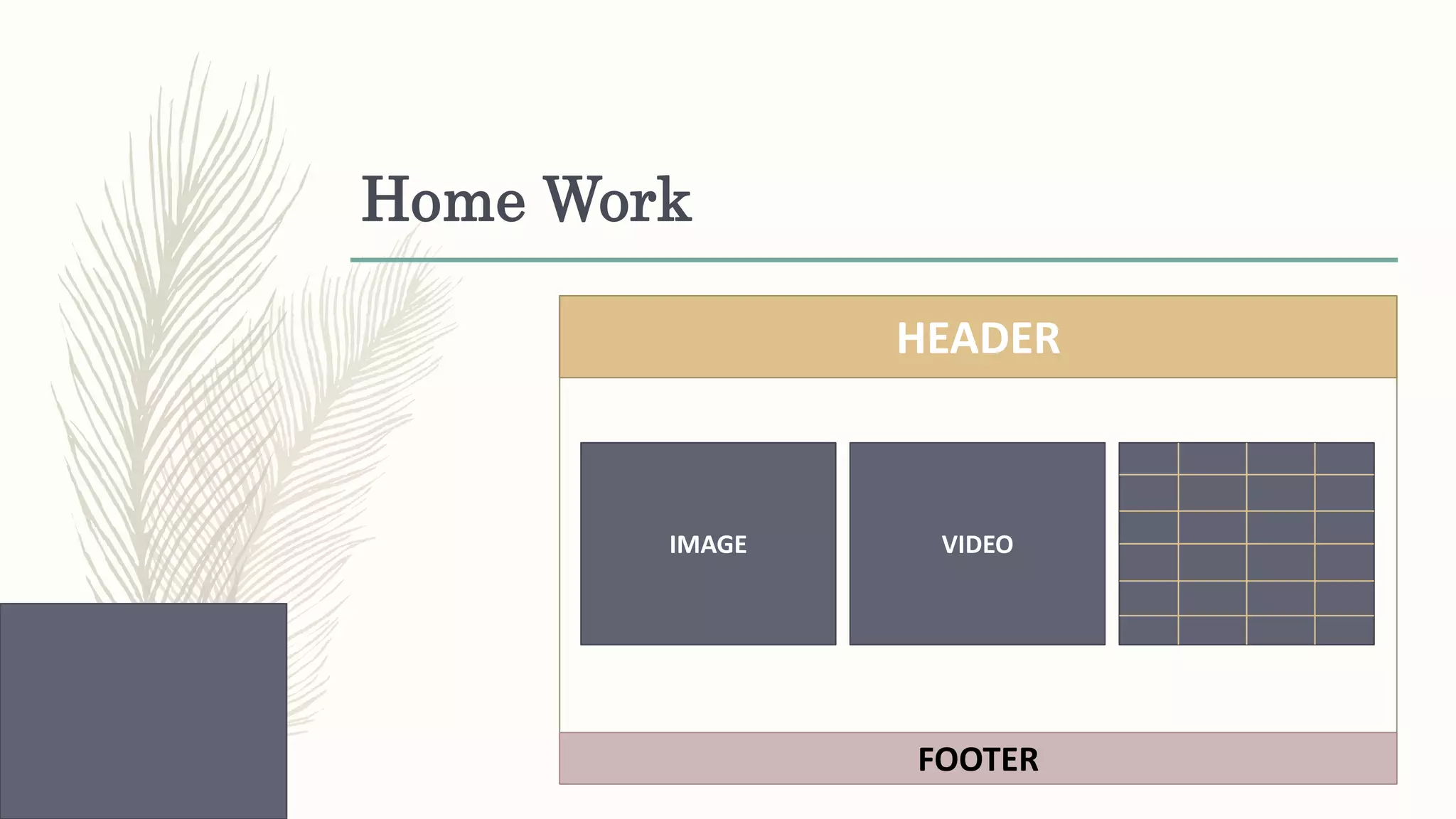 Home Work

HEADER

IMAGE

VIDEO

FOOTER